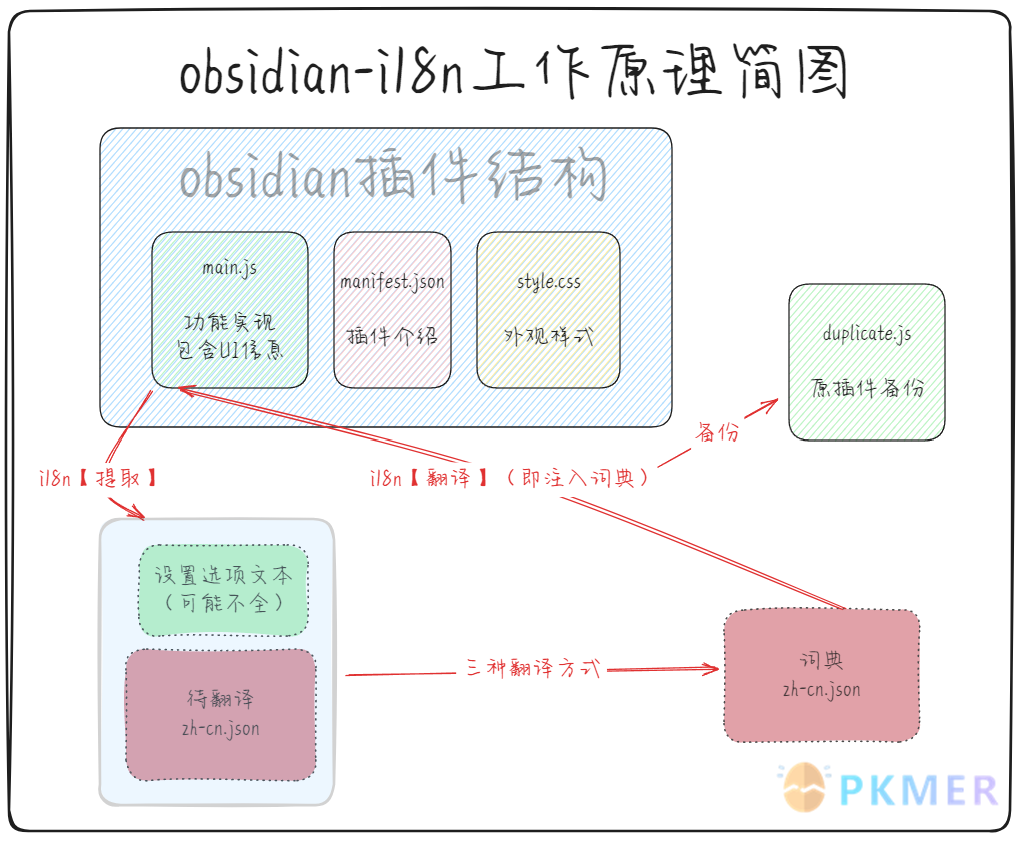 obsidian-i18n工作原理简图

obsidian插件结构

main.js

功能实现
包含UI信息

manifest.json

插件介绍

style.css

外观样式

duplicate.js

原插件备份

备份

i18n【提取】

i18n【翻译】（即注入词典）

设置选项文本
（可能不全）

待翻译
zh-cn.json

三种翻译方式

词典
zh-cn.json

PKMER